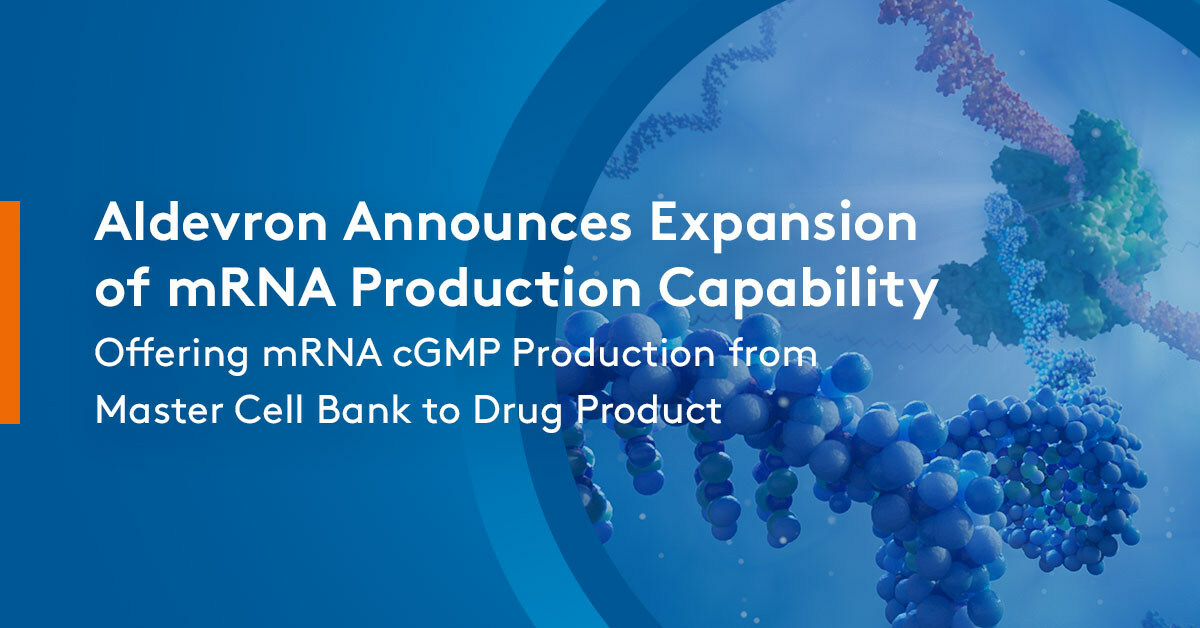 Aldevron Announces Expansion of mRNA Production Capability

Offering mRNA cGMP Production from Master Cell Bank to Drug Product